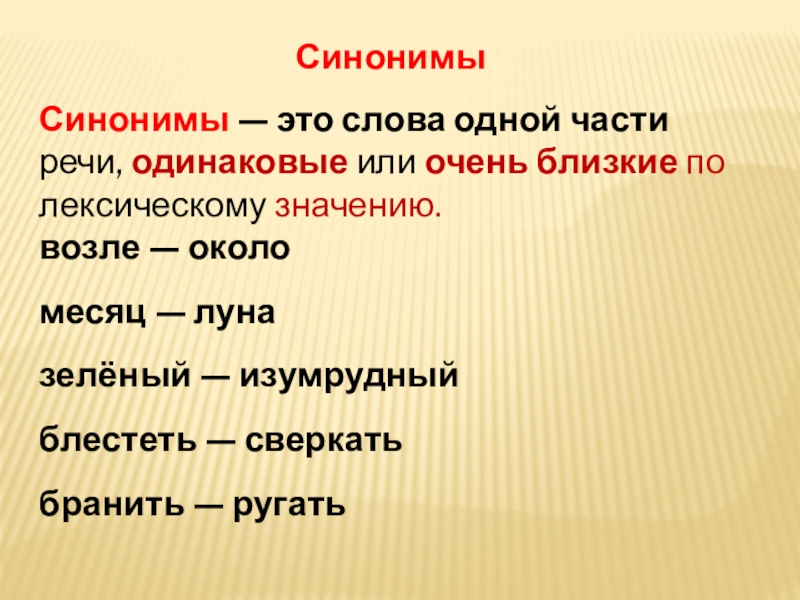 Синонимы

Синонимы — это слова одной части речи, одинаковые или очень близкие по лексическому значению.
возле — около

месяц — луна

зелёный — изумрудный

блестеть — сверкать

бранить — ругать